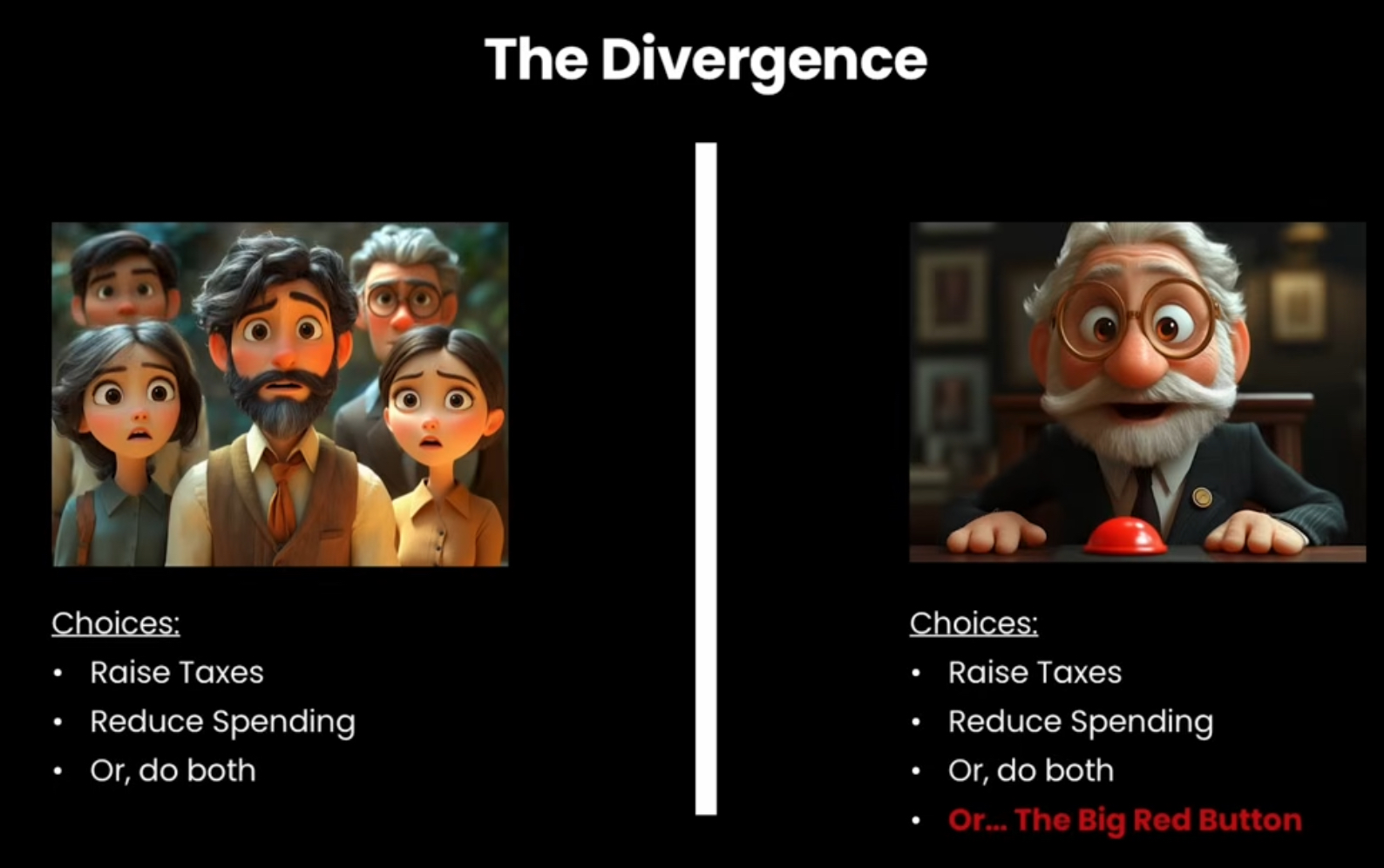 The Divergence

Choices:
• Raise Taxes
• Reduce Spending
• Or, do both

Choices:
• Raise Taxes
• Reduce Spending
• Or, do both
• Or... The Big Red Button